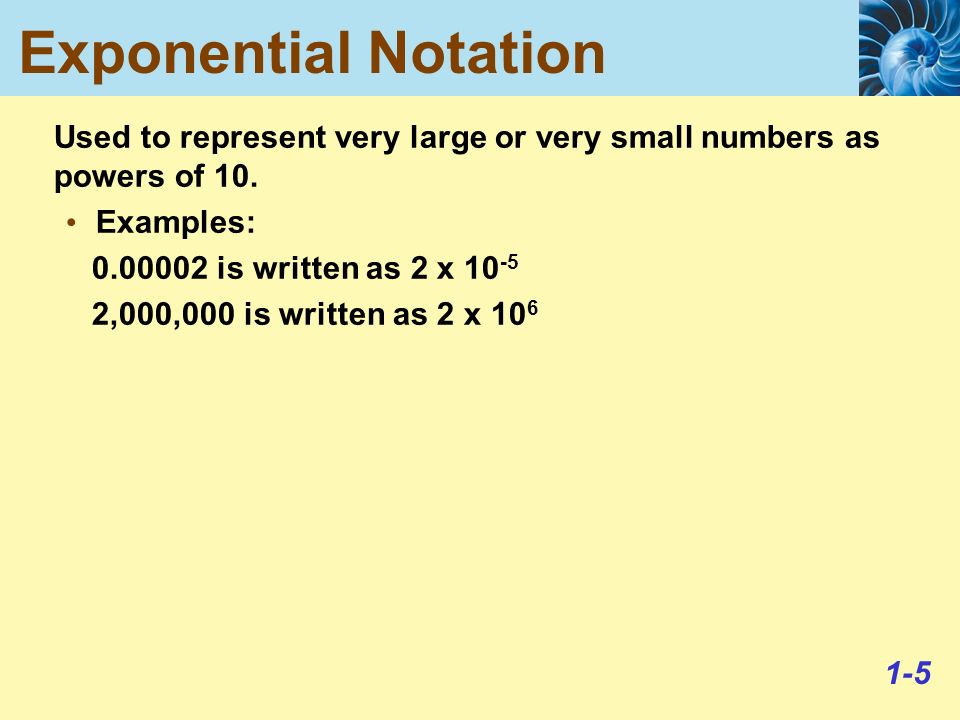 Exponential Notation

Used to represent very large or very small numbers as powers of 10.

• Examples:

0.00002 is written as $2 \times 10^{-5}$

2,000,000 is written as $2 \times 10^{6}$

1-5